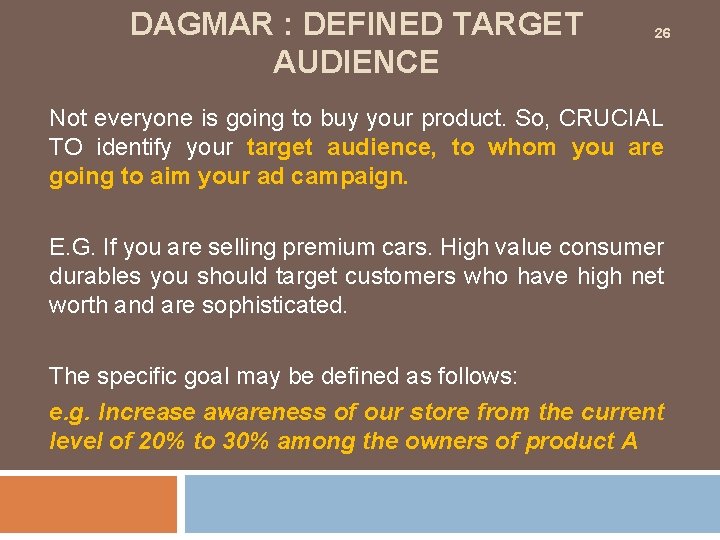 DAGMAR : DEFINED TARGET AUDIENCE

26

Not everyone is going to buy your product. So, CRUCIAL TO identify your target audience, to whom you are going to aim your ad campaign.

E.G. If you are selling premium cars. High value consumer durables you should target customers who have high net worth and are sophisticated.

The specific goal may be defined as follows:
e.g. Increase awareness of our store from the current level of 20% to 30% among the owners of product A